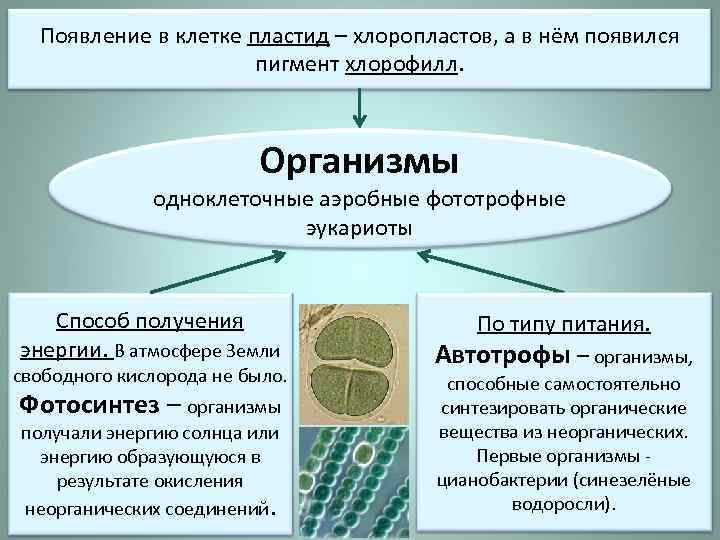 Появление в клетке пластид – хлоропластов, а в нём появился пигмент хлорофилл.

Организмы
одноклеточные аэробные фототрофные эукариоты

Способ получения энергии. В атмосфере Земли свободного кислорода не было. Фотосинтез – организмы получали энергию солнца или энергию образующуюся в результате окисления неорганических соединений.

По типу питания. Автотрофы – организмы, способные самостоятельно синтезировать органические вещества из неорганических. Первые организмы - цианобактерии (синезелёные водоросли).